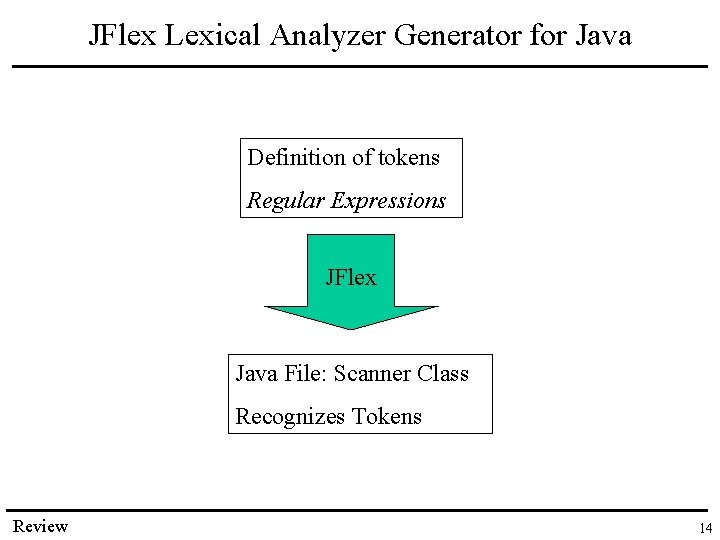 JFlex Lexical Analyzer Generator for Java

Definition of tokens

Regular Expressions

JFlex

Java File: Scanner Class

Recognizes Tokens

Review

14